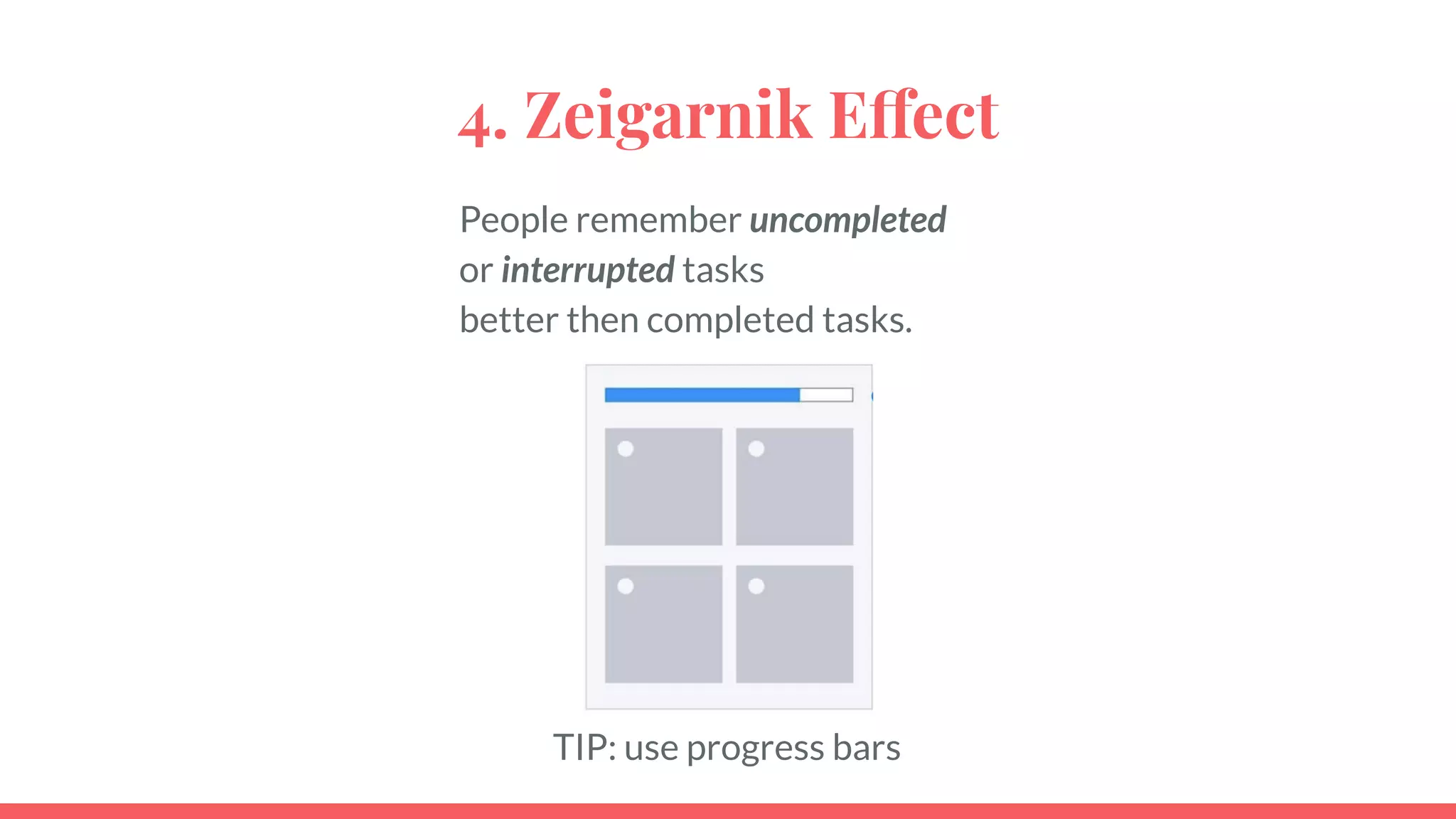 4. Zeigarnik Effect

People remember uncompleted or interrupted tasks better then completed tasks.

TIP: use progress bars